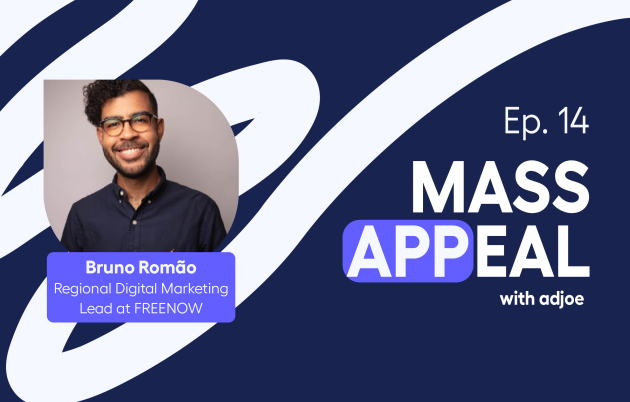 Bruno Romão
Regional Digital Marketing Lead at FREENOW

Ep. 14

MASS APPEAL

with adjoe